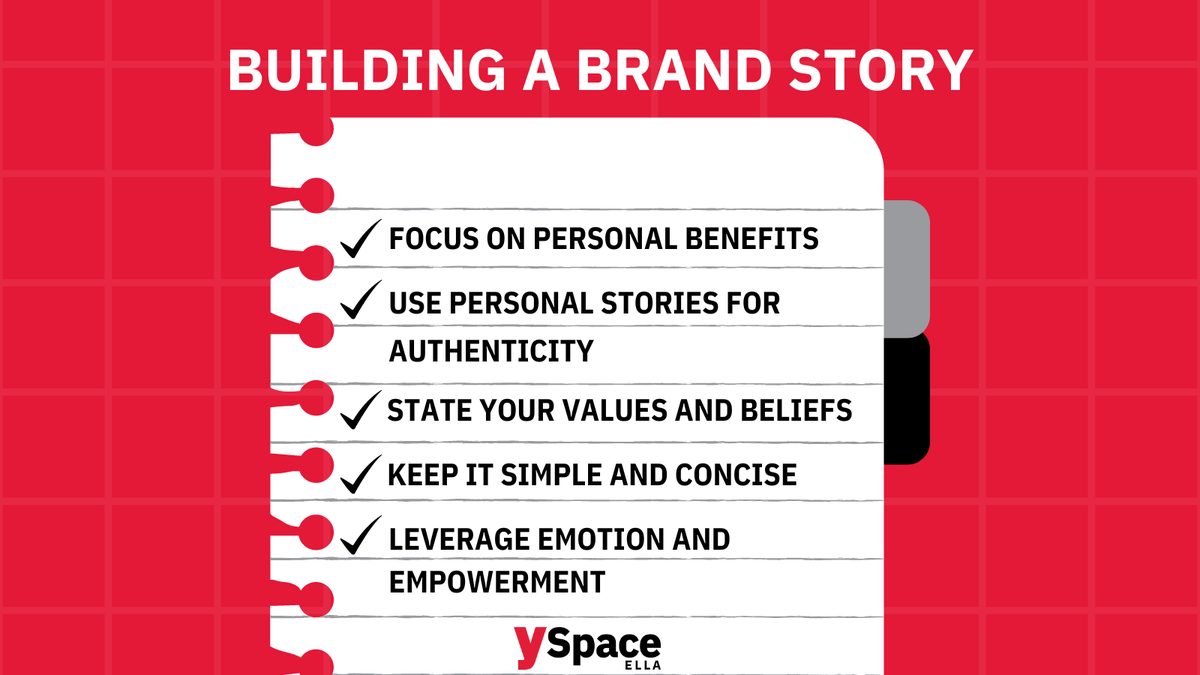 BUILDING A BRAND STORY

✓ FOCUS ON PERSONAL BENEFITS

✓ USE PERSONAL STORIES FOR AUTHENTICITY

✓ STATE YOUR VALUES AND BELIEFS

✓ KEEP IT SIMPLE AND CONCISE

✓ LEVERAGE EMOTION AND EMPOWERMENT

ySpace
ELLA